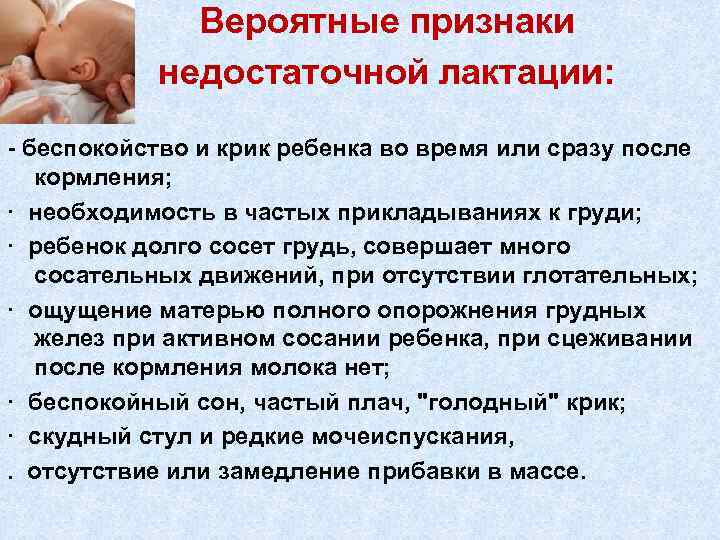 Вероятные признаки недостаточной лактации:

- беспокойство и крик ребенка во время или сразу после кормления;

· необходимость в частых прикладываниях к груди;

· ребенок долго сосет грудь, совершает много сосательных движений, при отсутствии глотательных;

· ощущение матерью полного опорожнения грудных желез при активном сосании ребенка, при сцеживании после кормления молока нет;

· беспокойный сон, частый плач, "голодный" крик;

· скудный стул и редкие мочеиспускания,

. отсутствие или замедление прибавки в массе.